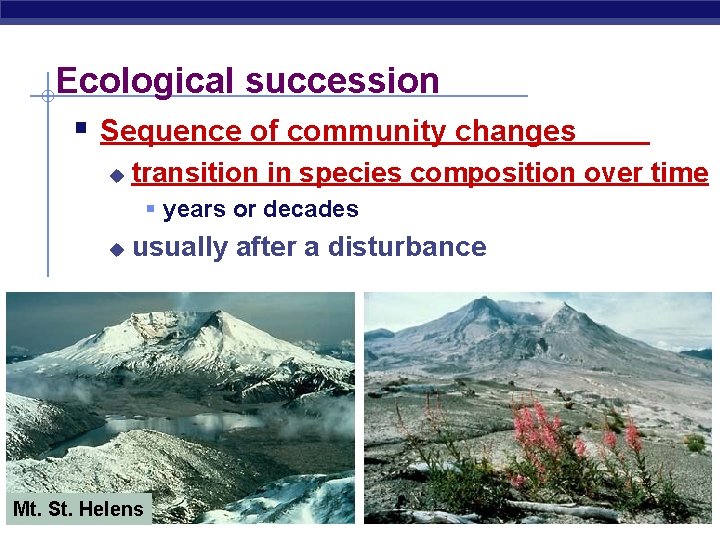 Ecological succession

Sequence of community changes

transition in species composition over time

years or decades

usually after a disturbance

Mt. St. Helens